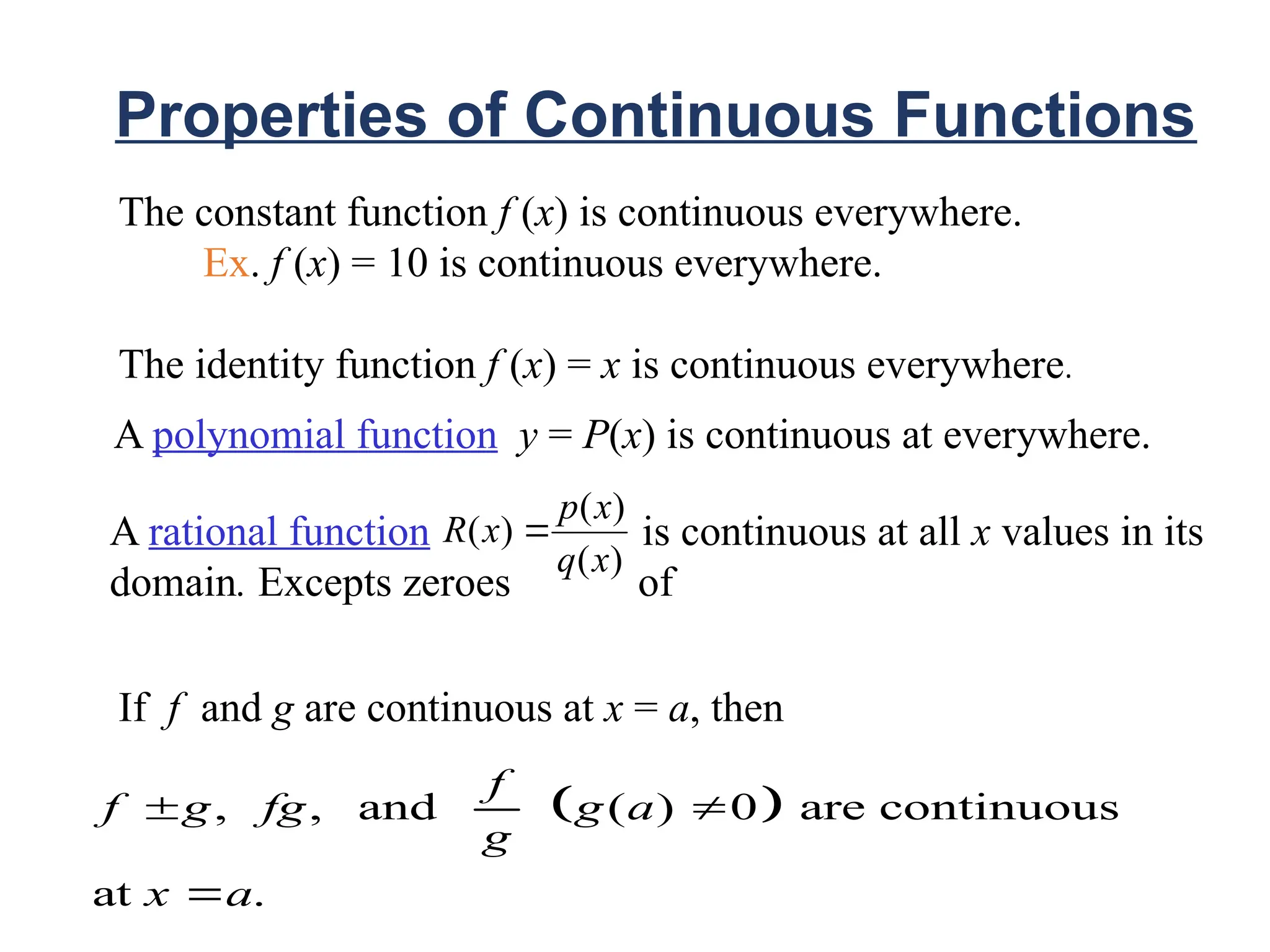 Properties of Continuous Functions

The constant function $f(x)$ is continuous everywhere.
Ex. $f(x) = 10$ is continuous everywhere.

The identity function $f(x) = x$ is continuous everywhere.

A polynomial function $y = P(x)$ is continuous at everywhere.

A rational function $R(x) = \frac{p(x)}{q(x)}$ is continuous at all $x$ values in its domain. Excepts zeroes of

If $f$ and $g$ are continuous at $x = a$, then

$f \pm g$, $fg$, and $\frac{f}{g}$ $(g(a) \neq 0)$ are continuous at $x = a$.